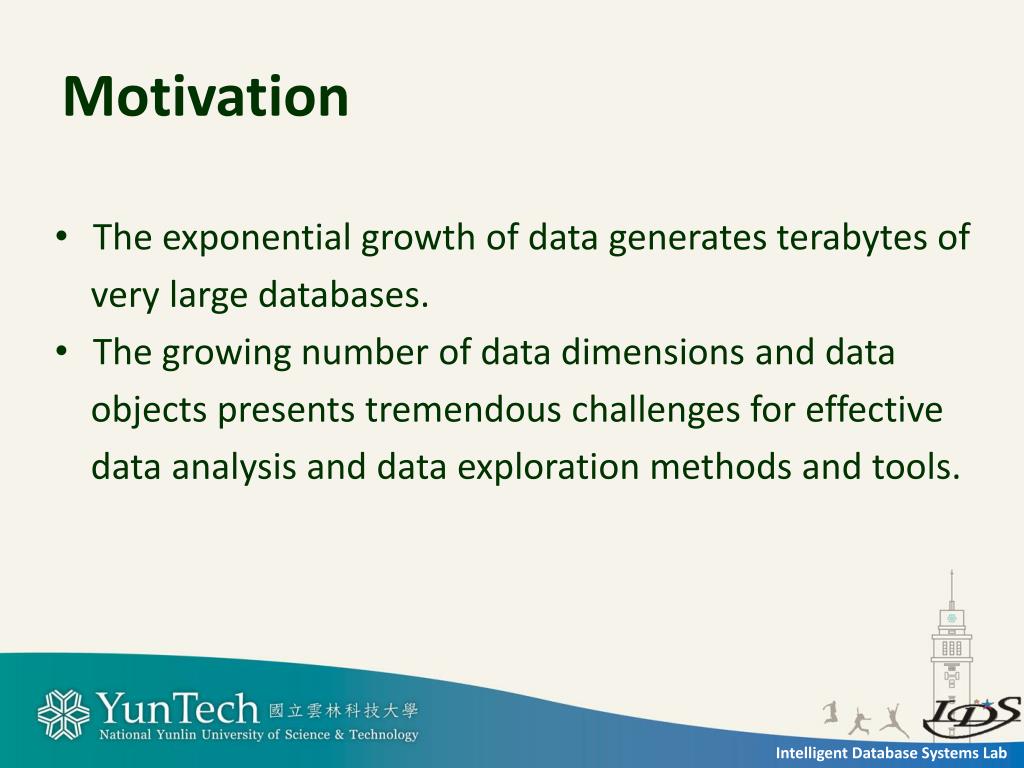 Motivation

• The exponential growth of data generates terabytes of very large databases.
• The growing number of data dimensions and data objects presents tremendous challenges for effective data analysis and data exploration methods and tools.

YunTech 國立雲林科技大學
National Yunlin University of Science & Technology

IDS

Intelligent Database Systems Lab